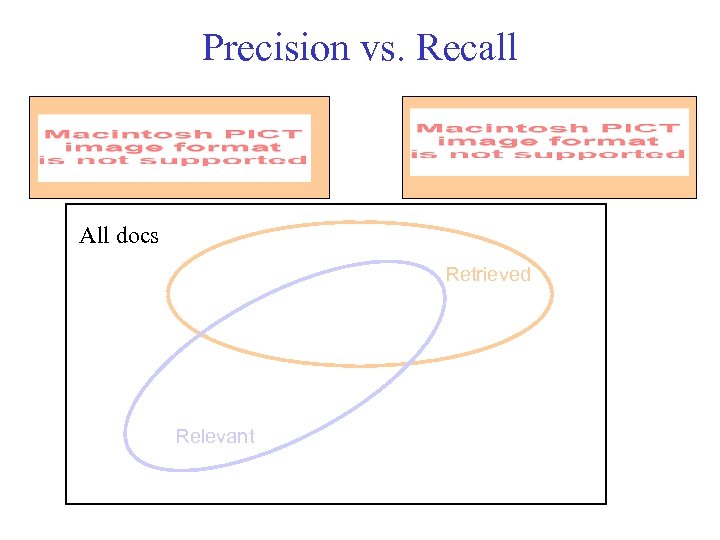 Precision vs. Recall

Macintosh PICT image format is not supported

Macintosh PICT image format is not supported

All docs

Retrieved

Relevant